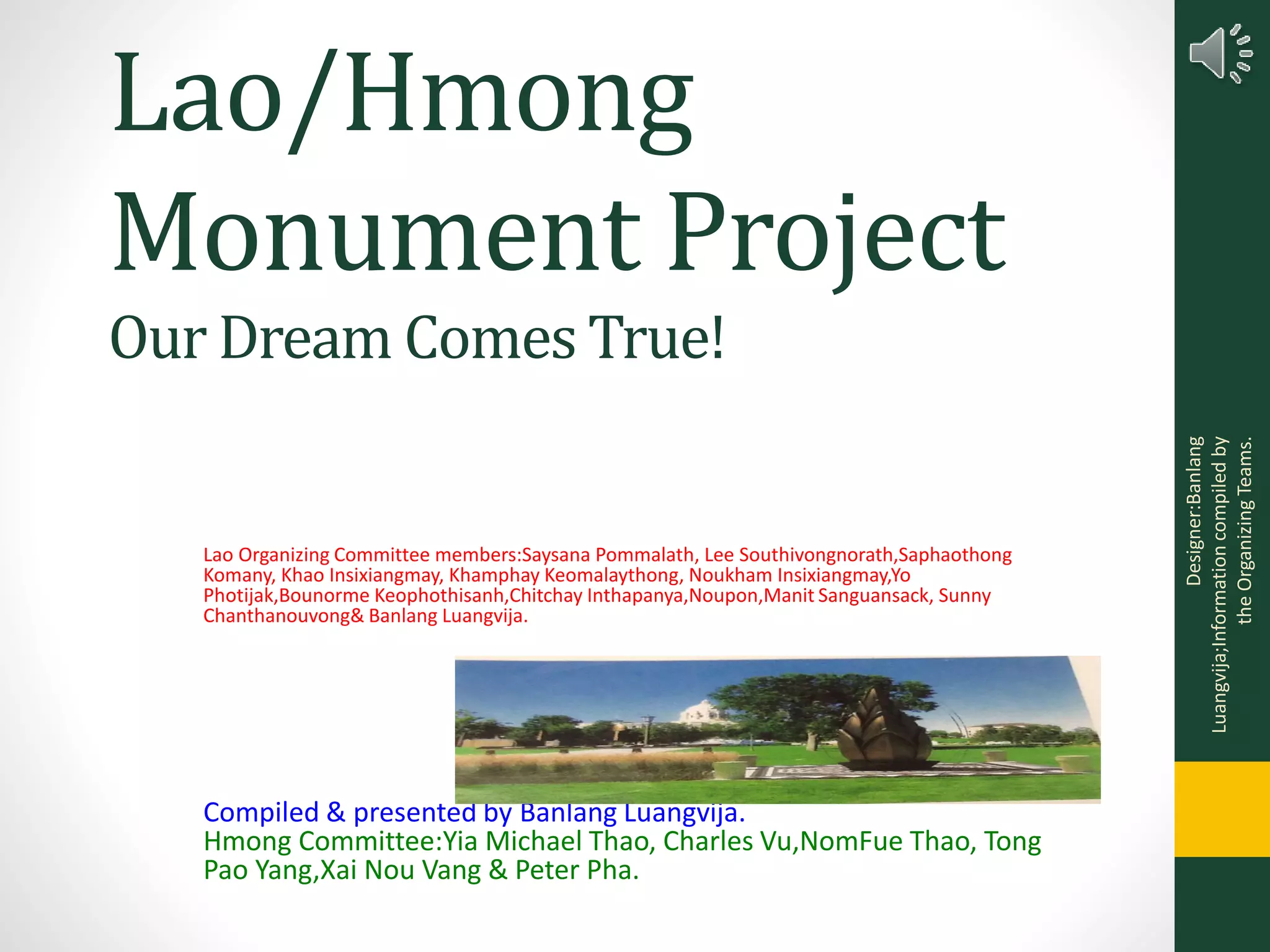 Lao/Hmong Monument Project

Our Dream Comes True!

Lao Organizing Committee members:Saysana Pommalath, Lee Southivongnorath,Saphaothong Komany, Khao Insixiangmay, Khamphay Keomalaythong, Noukham Insixiangmay,Yo Photijak,Bounorme Keophothisanh,Chitchay Inthapanya,Noupon,Manit Sanguansack, Sunny Chanthanouvong& Banlang Luangvija.

Compiled & presented by Banlang Luangvija.
Hmong Committee:Yia Michael Thao, Charles Vu,NomFue Thao, Tong Pao Yang,Xai Nou Vang & Peter Pha.

Designer:Banlang Luangvija;Information compiled by the Organizing Teams.